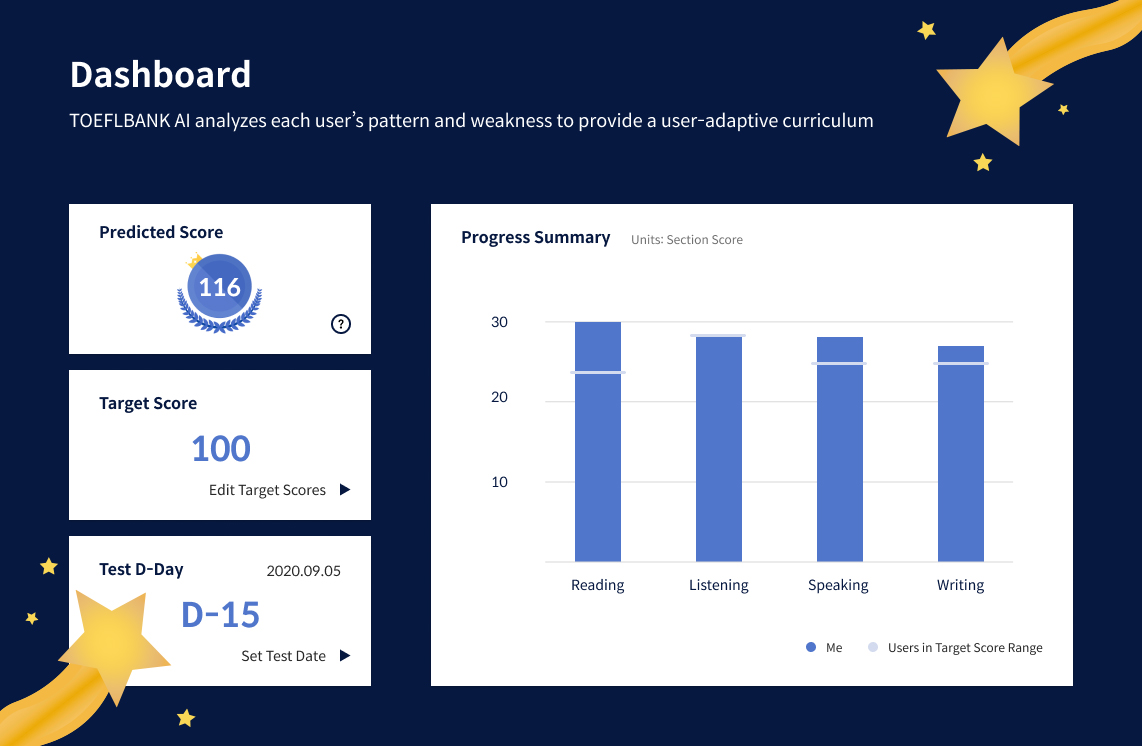 Dashboard

TOEFLBANK AI analyzes each user's pattern and weakness to provide a user-adaptive curriculum

Predicted Score

116

?

Target Score

100

Edit Target Scores ▶

Test D-Day 2020.09.05

D-15

Set Test Date ▶

Progress Summary Units: Section Score

30

20

10

Reading Listening Speaking Writing

Me Users in Target Score Range